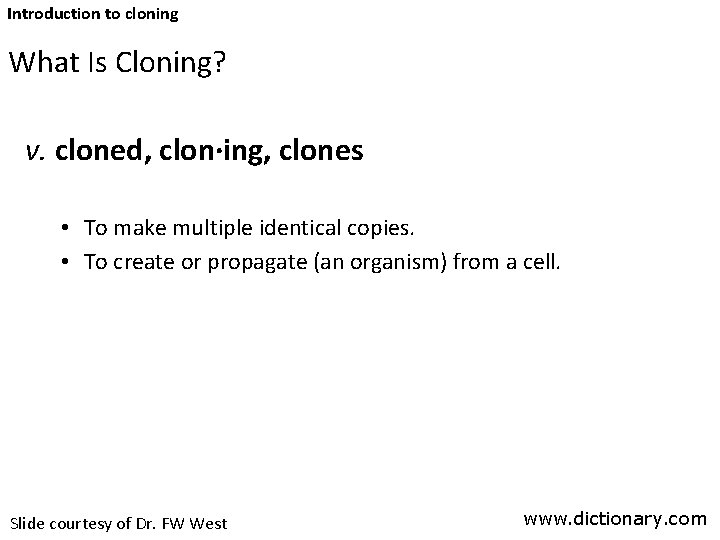 Introduction to cloning

What Is Cloning?

v. cloned, clon·ing, clones

• To make multiple identical copies.
• To create or propagate (an organism) from a cell.

Slide courtesy of Dr. FW West

www.dictionary.com